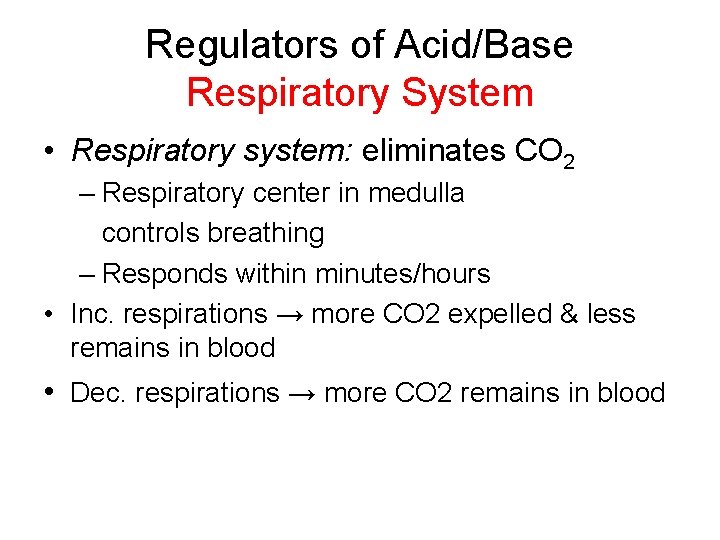 Regulators of Acid/Base
Respiratory System

• Respiratory system: eliminates $CO_2$
– Respiratory center in medulla controls breathing
– Responds within minutes/hours
• Inc. respirations → more CO2 expelled & less remains in blood
• Dec. respirations → more CO2 remains in blood